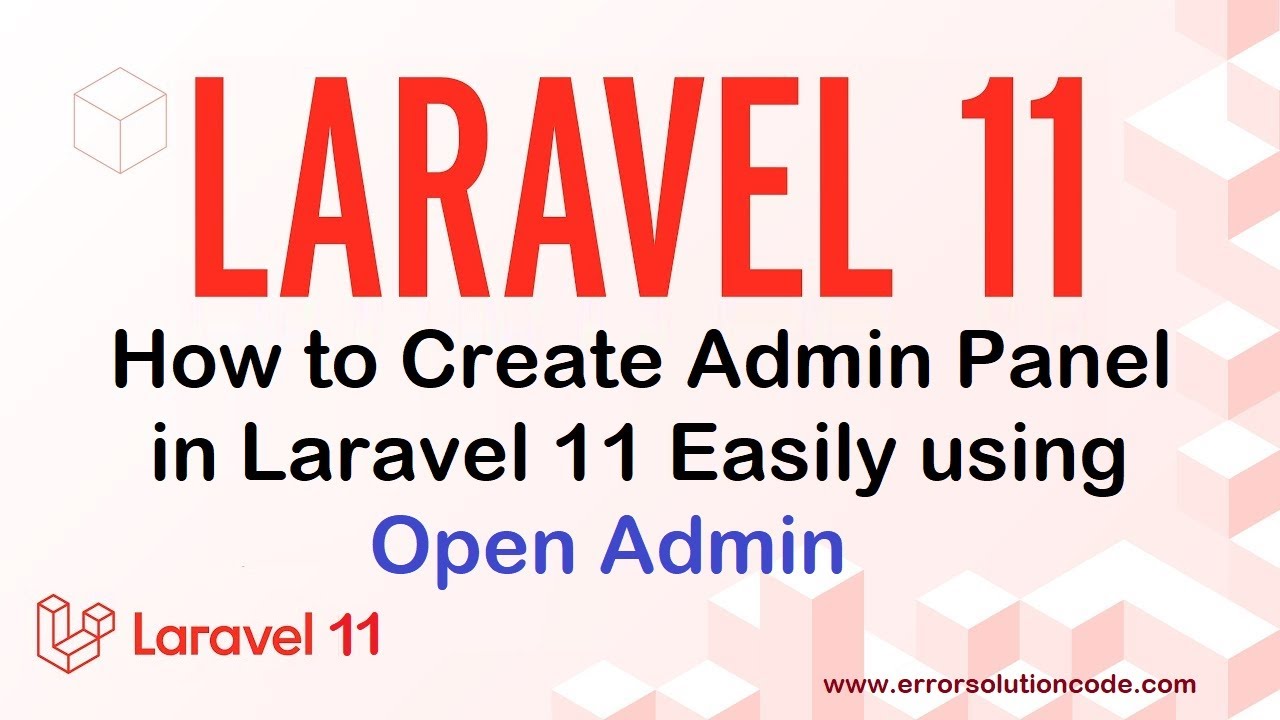 LARAVEL 11

How to Create Admin Panel in Laravel 11 Easily using Open Admin

Laravel 11

www.errorsolutioncode.com